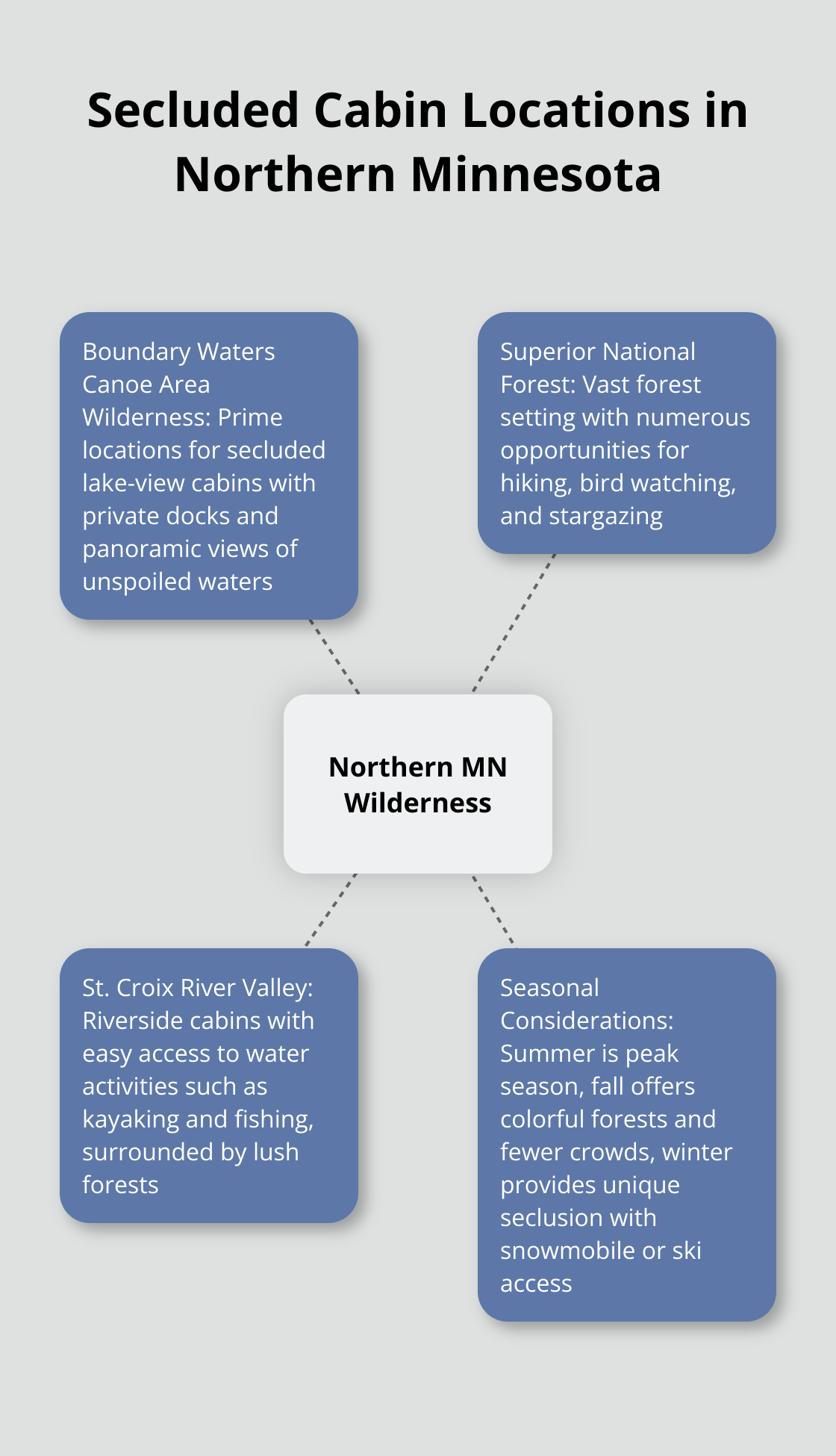 Secluded Cabin Locations in Northern Minnesota

Boundary Waters Canoe Area Wilderness: Prime locations for secluded lake-view cabins with private docks and panoramic views of unspoiled waters

Superior National Forest: Vast forest setting with numerous opportunities for hiking, bird watching, and stargazing

Northern MN Wilderness

St. Croix River Valley: Riverside cabins with easy access to water activities such as kayaking and fishing, surrounded by lush forests

Seasonal Considerations: Summer is peak season, fall offers colorful forests and fewer crowds, winter provides unique seclusion with snowmobile or ski access